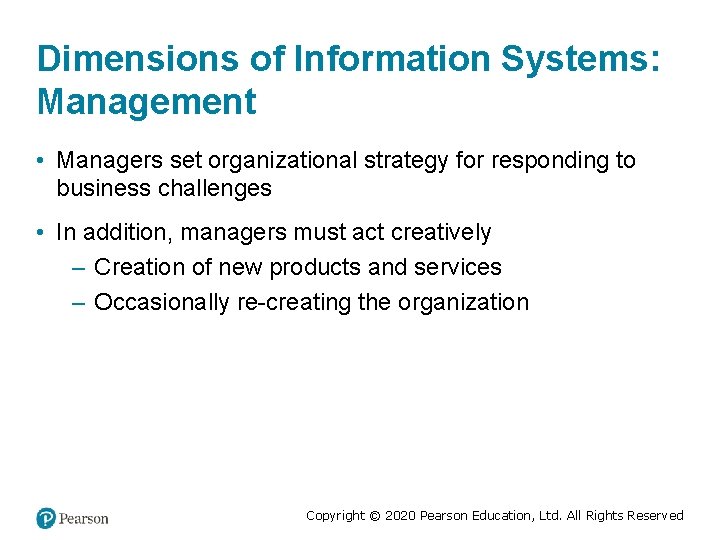 Dimensions of Information Systems: Management

• Managers set organizational strategy for responding to business challenges

• In addition, managers must act creatively
– Creation of new products and services
– Occasionally re-creating the organization

Pearson

Copyright © 2020 Pearson Education, Ltd. All Rights Reserved